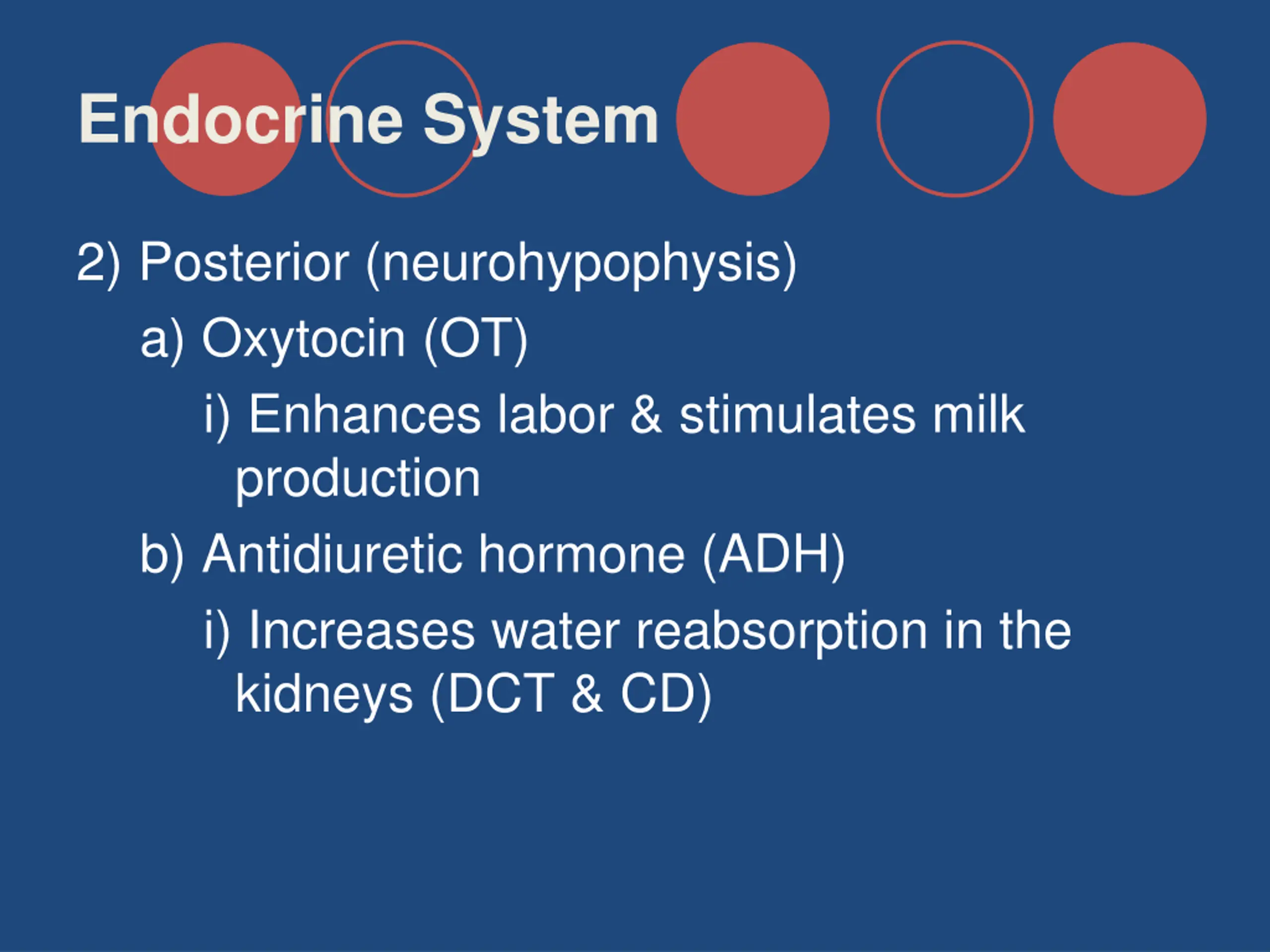 Endocrine System

2) Posterior (neurohypophysis)

a) Oxytocin (OT)

i) Enhances labor & stimulates milk production

b) Antidiuretic hormone (ADH)

i) Increases water reabsorption in the kidneys (DCT & CD)